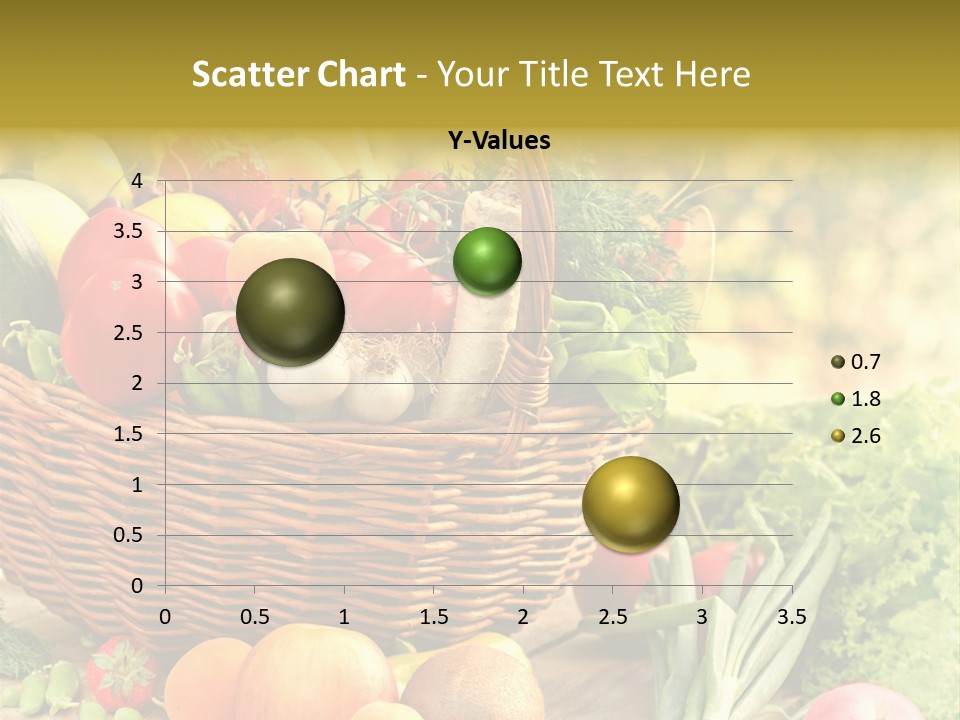 Scatter Chart - Your Title Text Here

Y-Values

4
3.5
3
2.5
2
1.5
1
0.5
0

0 0.5 1 1.5 2 2.5 3 3.5

0.7
1.8
2.6